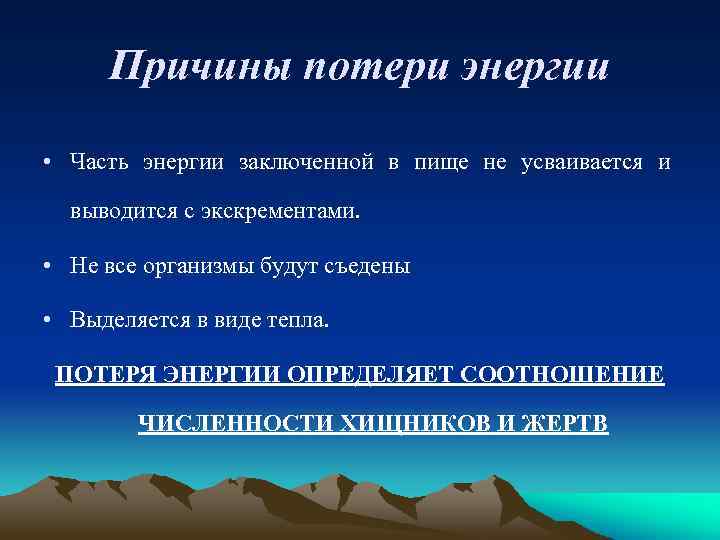 Причины потери энергии

• Часть энергии заключенной в пище не усваивается и выводится с экскрементами.

• Не все организмы будут съедены

• Выделяется в виде тепла.

ПОТЕРЯ ЭНЕРГИИ ОПРЕДЕЛЯЕТ СООТНОШЕНИЕ ЧИСЛЕННОСТИ ХИЩНИКОВ И ЖЕРТВ